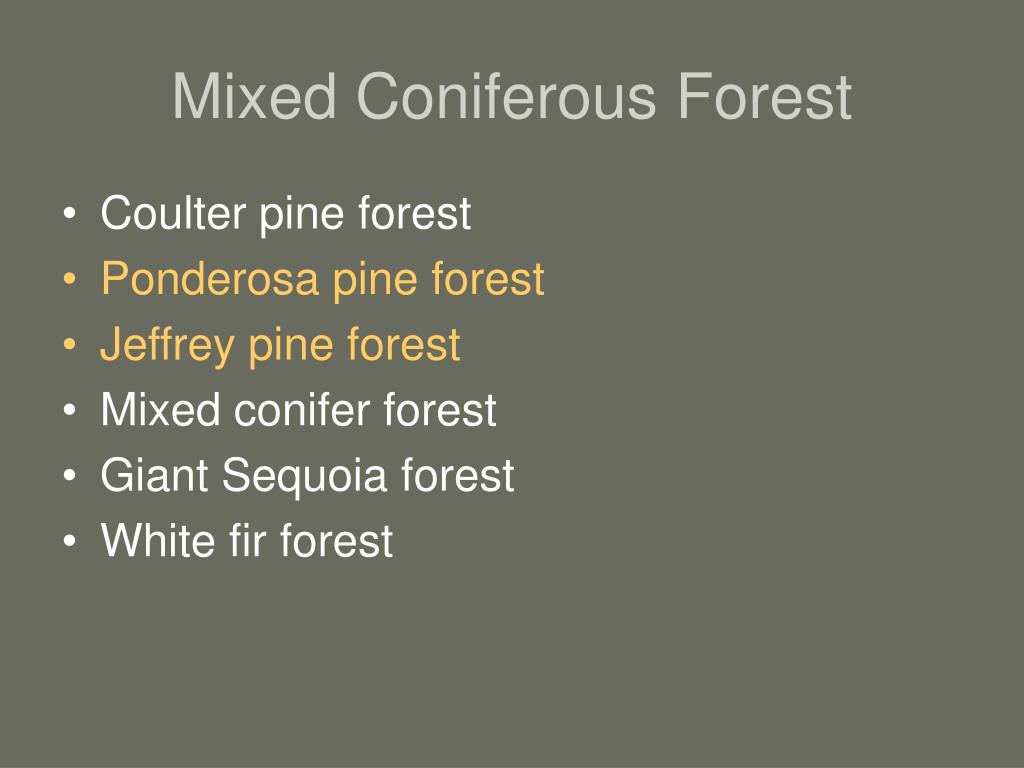 Mixed Coniferous Forest

• Coulter pine forest
• Ponderosa pine forest
• Jeffrey pine forest
• Mixed conifer forest
• Giant Sequoia forest
• White fir forest